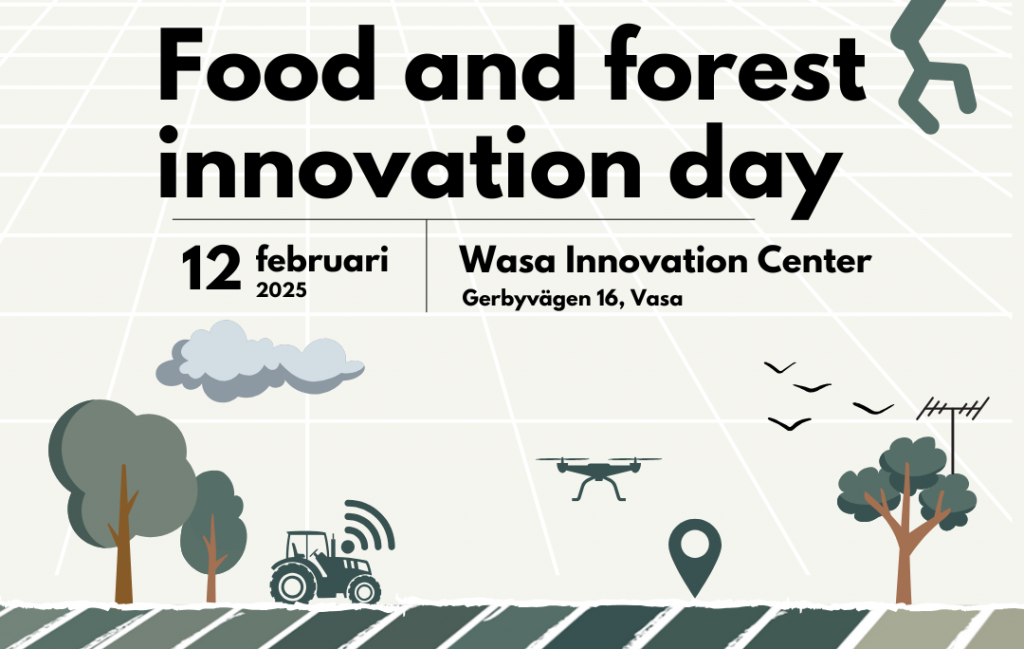 Food and forest innovation day

12 februari 2025

Wasa Innovation Center
Gerbyvägen 16, Vasa